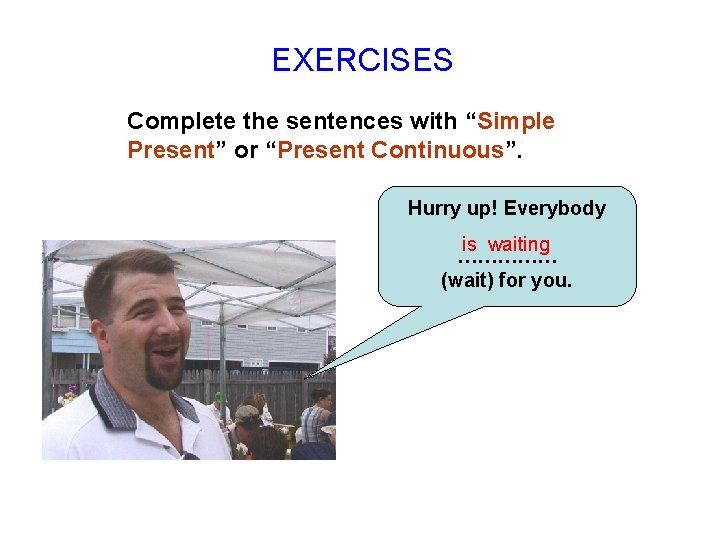 EXERCISES

Complete the sentences with “Simple Present” or “Present Continuous”.

Hurry up! Everybody is waiting …………… (wait) for you.